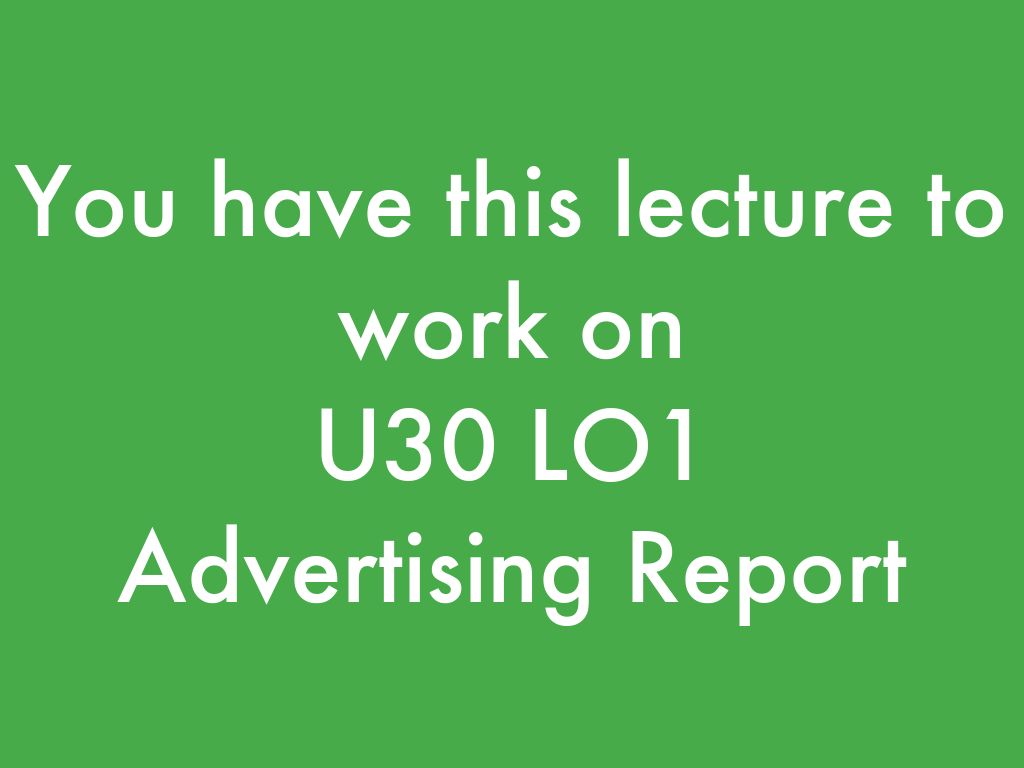 You have this lecture to work on
U30 LO1
Advertising Report